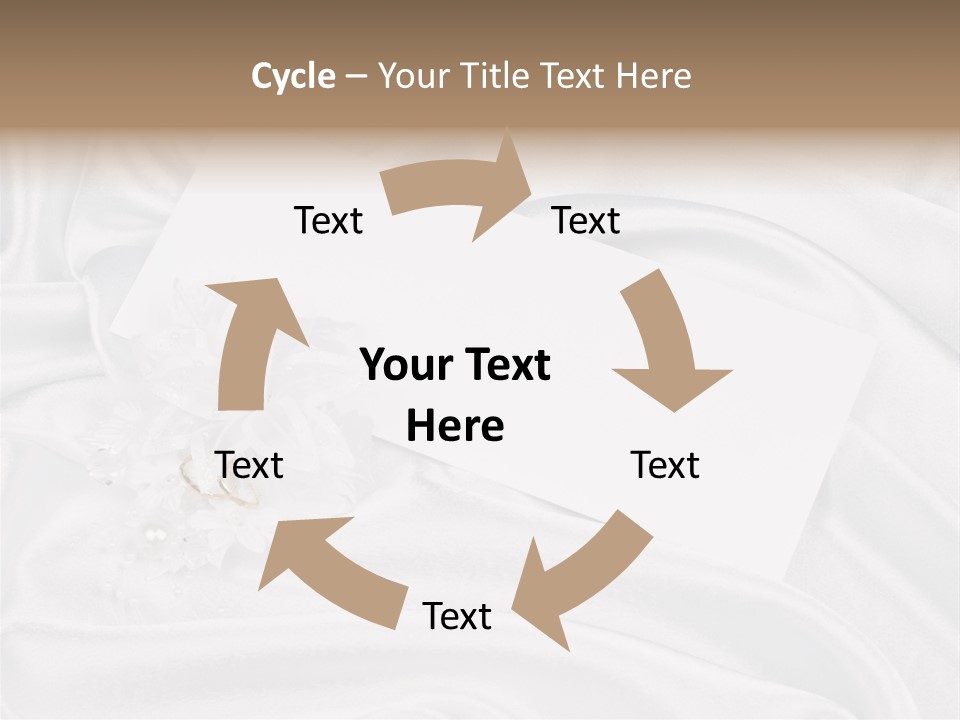 Cycle – Your Title Text Here

Text

Text

Your Text Here

Text

Text

Text